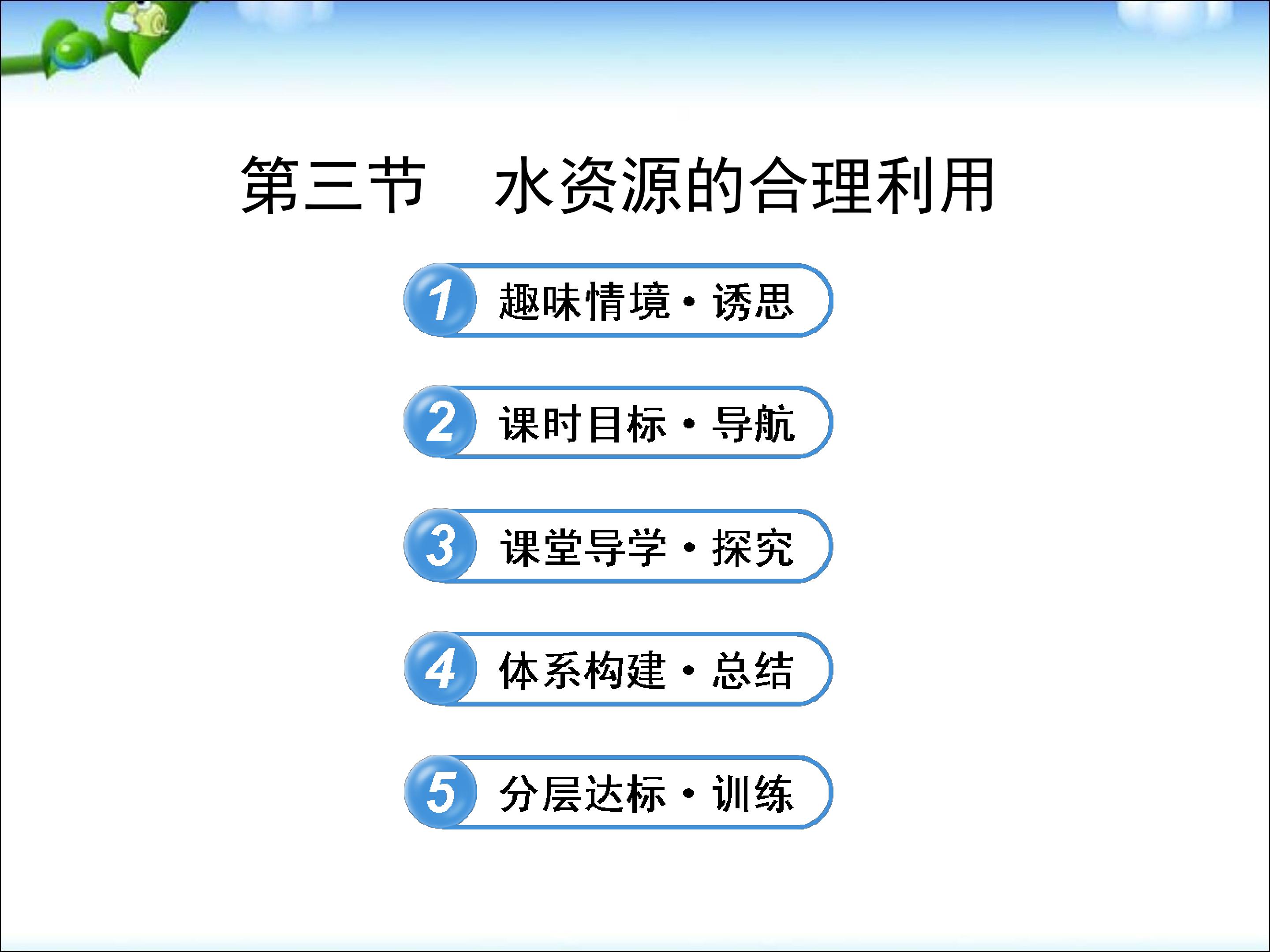 第三节　水资源的合理利用

1 趣味情境·诱思

2 课时目标·导航

3 课堂导学·探究

4 体系构建·总结

5 分层达标·训练